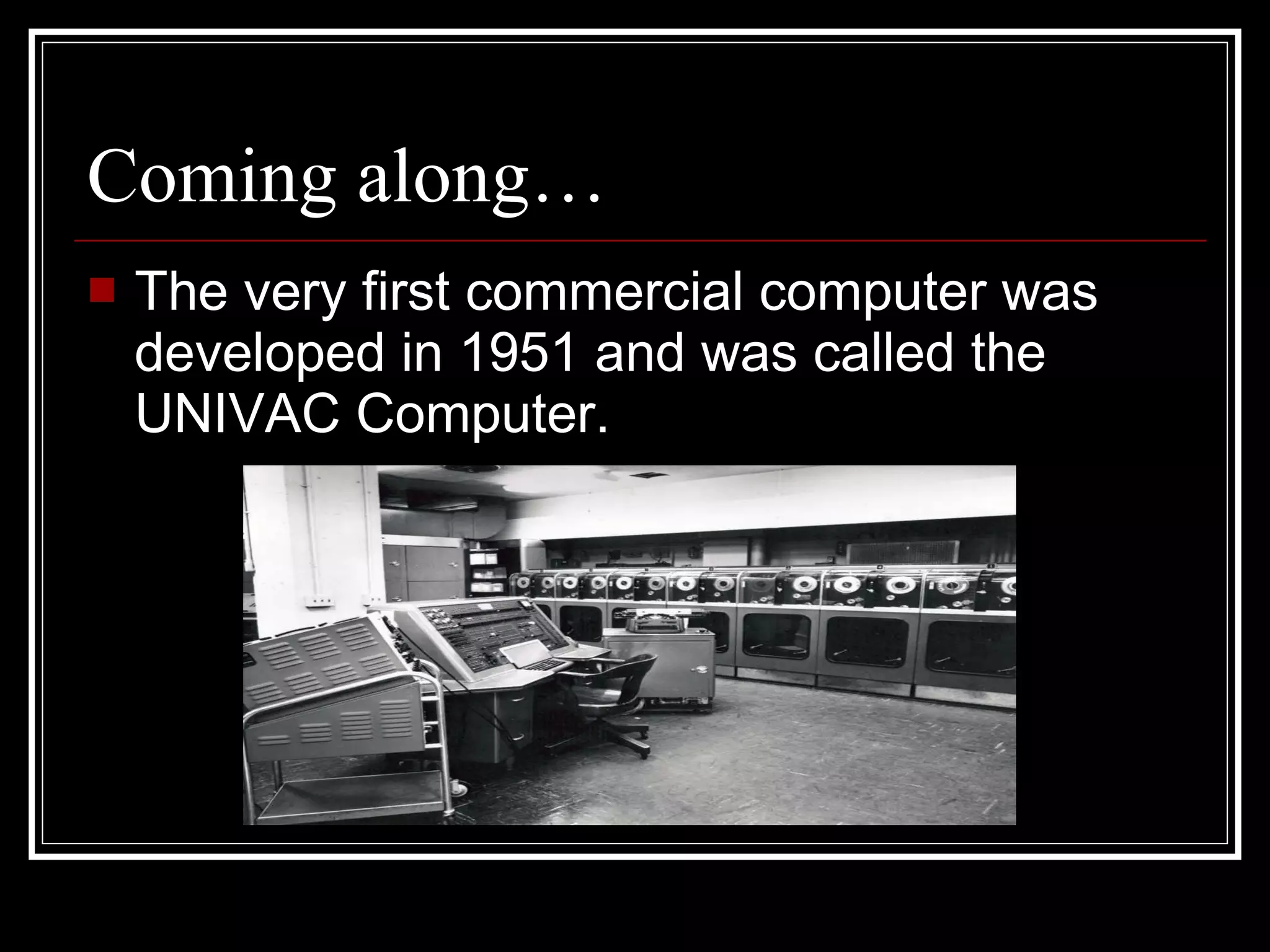 Coming along…

The very first commercial computer was developed in 1951 and was called the UNIVAC Computer.